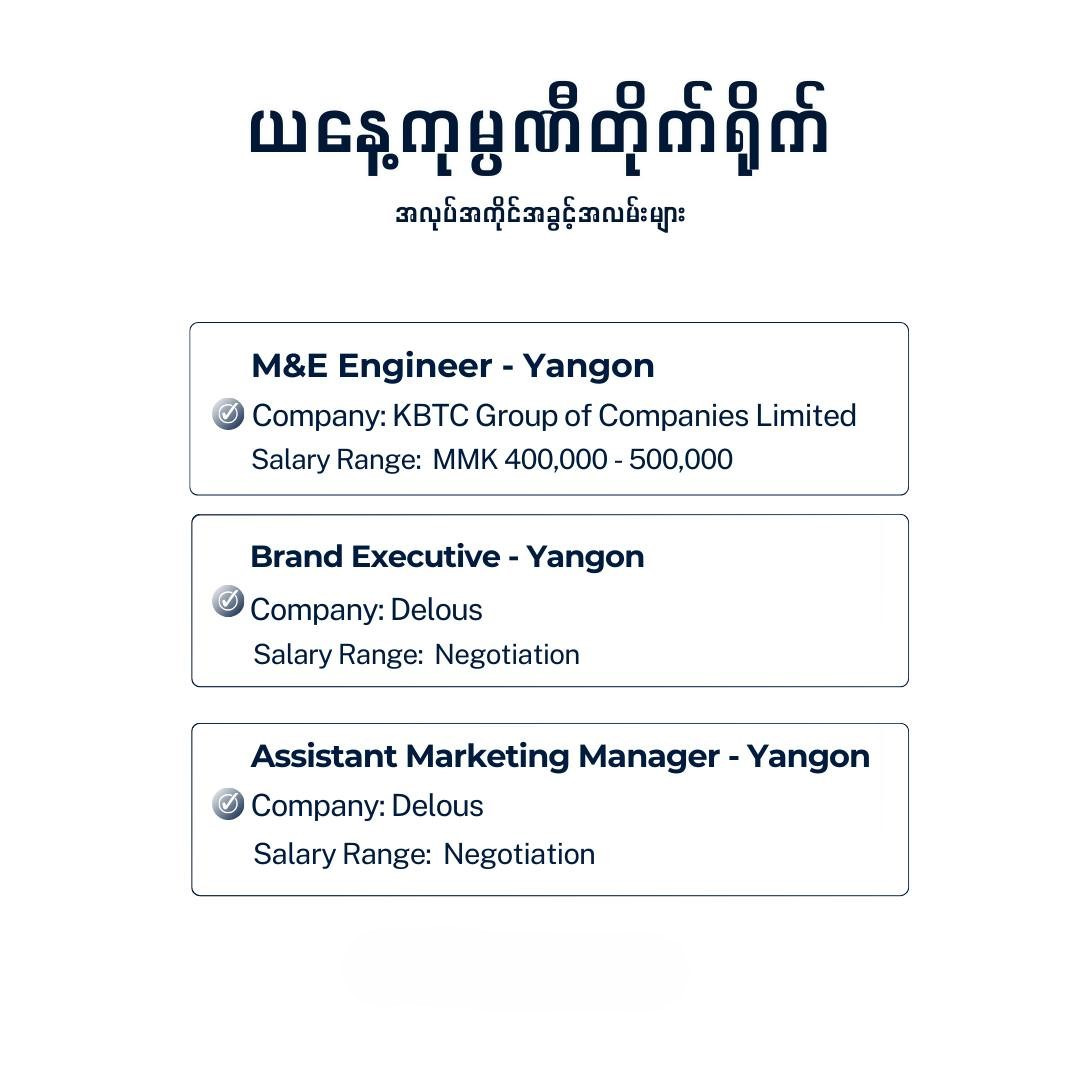 ယနေ့ကုမ္ပဏီတိုက်ရိုက်

အလုပ်အကိုင်အခွင့်အလမ်းများ

M&E Engineer - Yangon

Company: KBTC Group of Companies Limited

Salary Range: MMK 400,000 - 500,000

Brand Executive - Yangon

Company: Delous

Salary Range: Negotiation

Assistant Marketing Manager - Yangon

Company: Delous

Salary Range: Negotiation